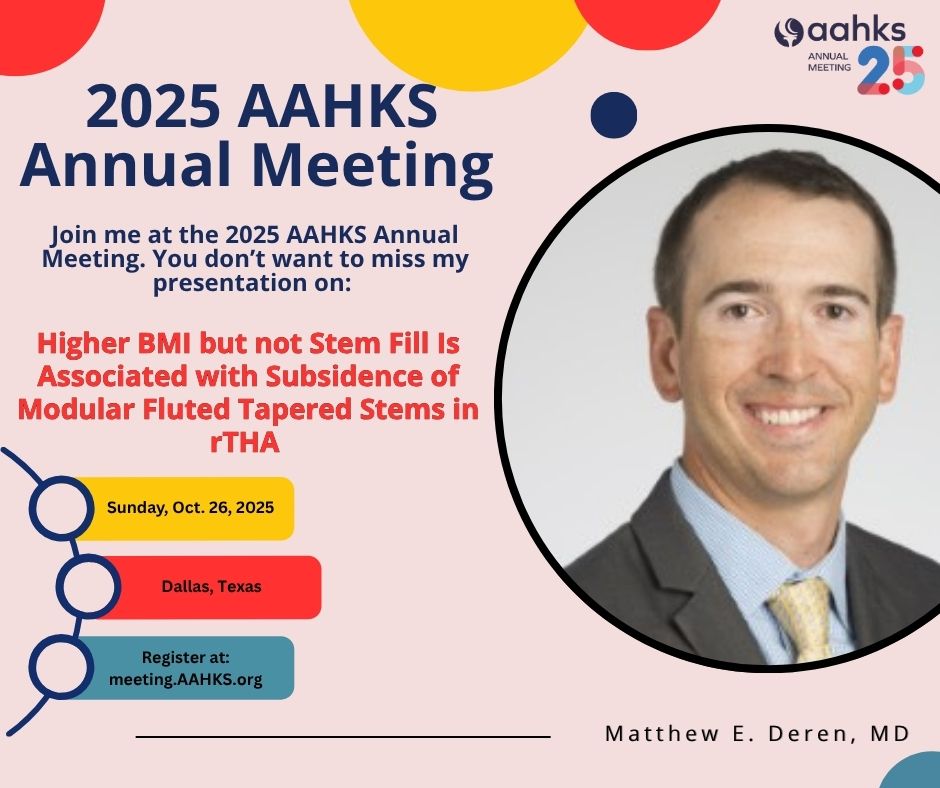 aahks ANNUAL MEETING 25

2025 AAHKS Annual Meeting

Join me at the 2025 AAHKS Annual Meeting. You don't want to miss my presentation on:

Higher BMI but not Stem Fill Is Associated with Subsidence of Modular Fluted Tapered Stems in rTHA

Sunday, Oct. 26, 2025

Dallas, Texas

Register at: meeting.AAHKS.org

Matthew E. Deren, MD